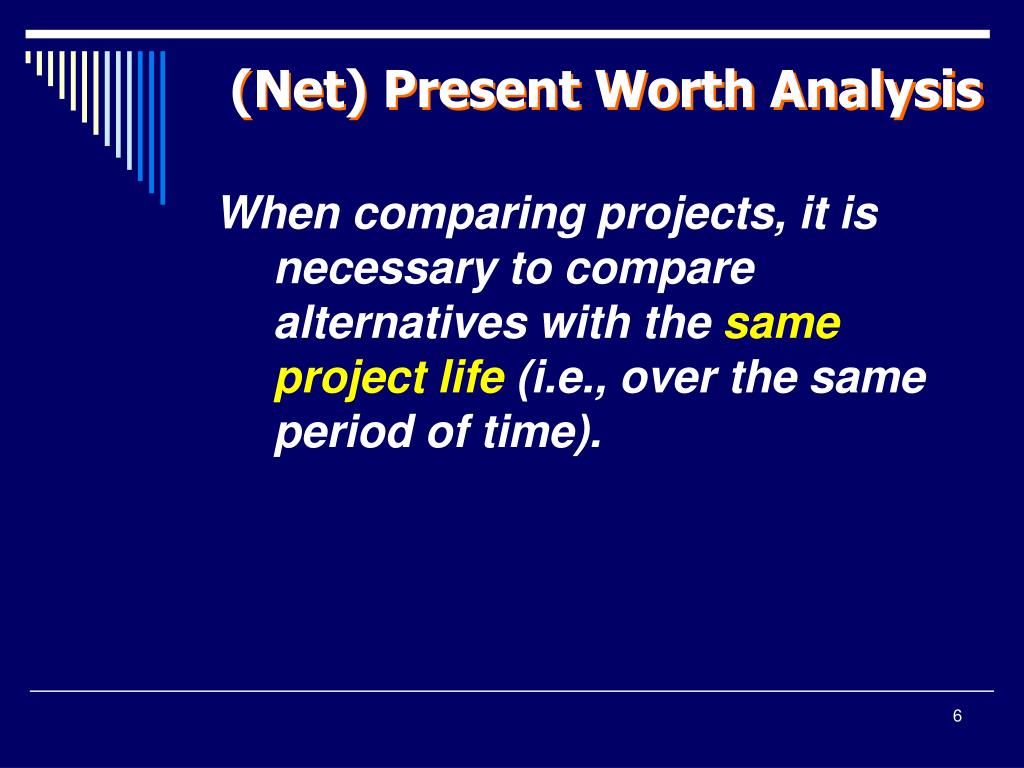 (Net) Present Worth Analysis

When comparing projects, it is necessary to compare alternatives with the same project life (i.e., over the same period of time).

6